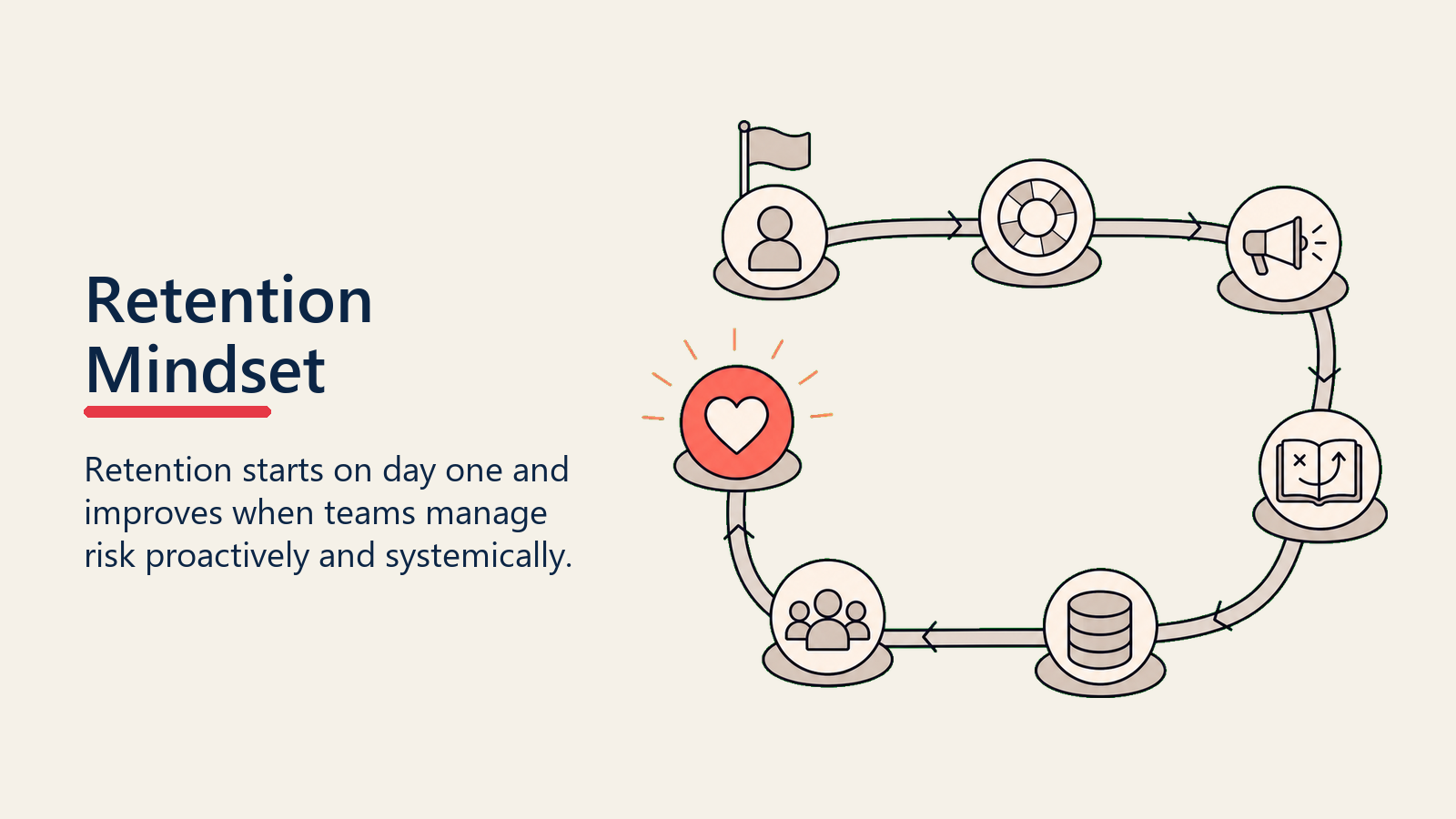 Retention Mindset

Retention starts on day one and improves when teams manage risk proactively and systemically.